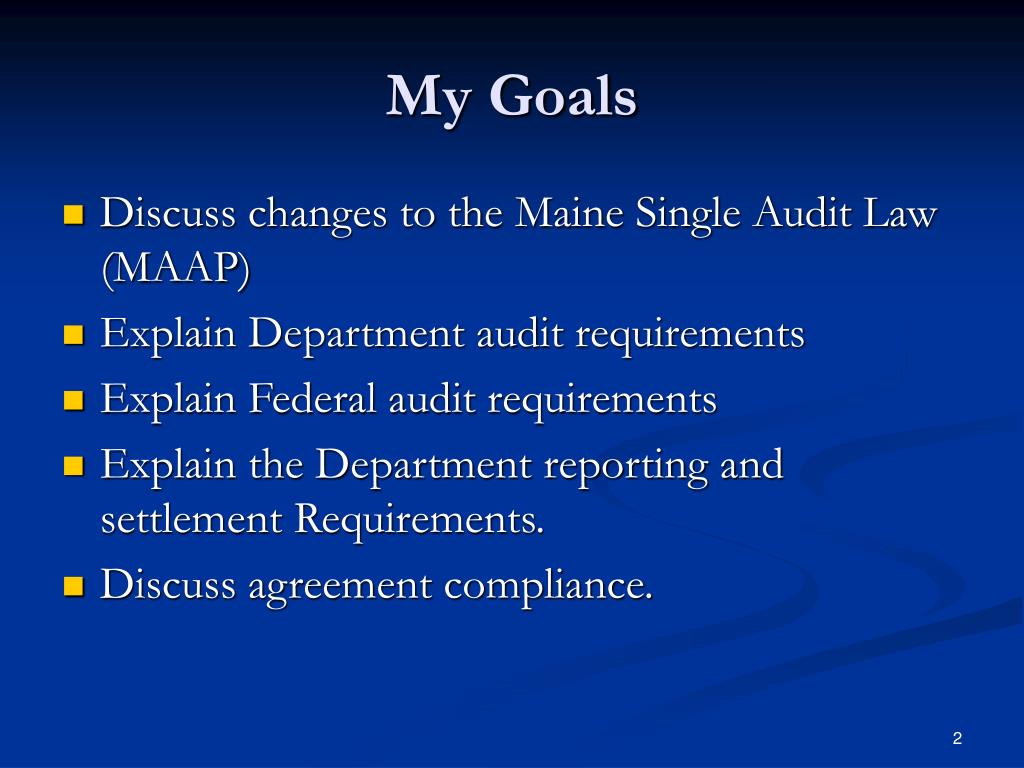 My Goals

- Discuss changes to the Maine Single Audit Law (MAAP)
- Explain Department audit requirements
- Explain Federal audit requirements
- Explain the Department reporting and settlement Requirements.
- Discuss agreement compliance.

2